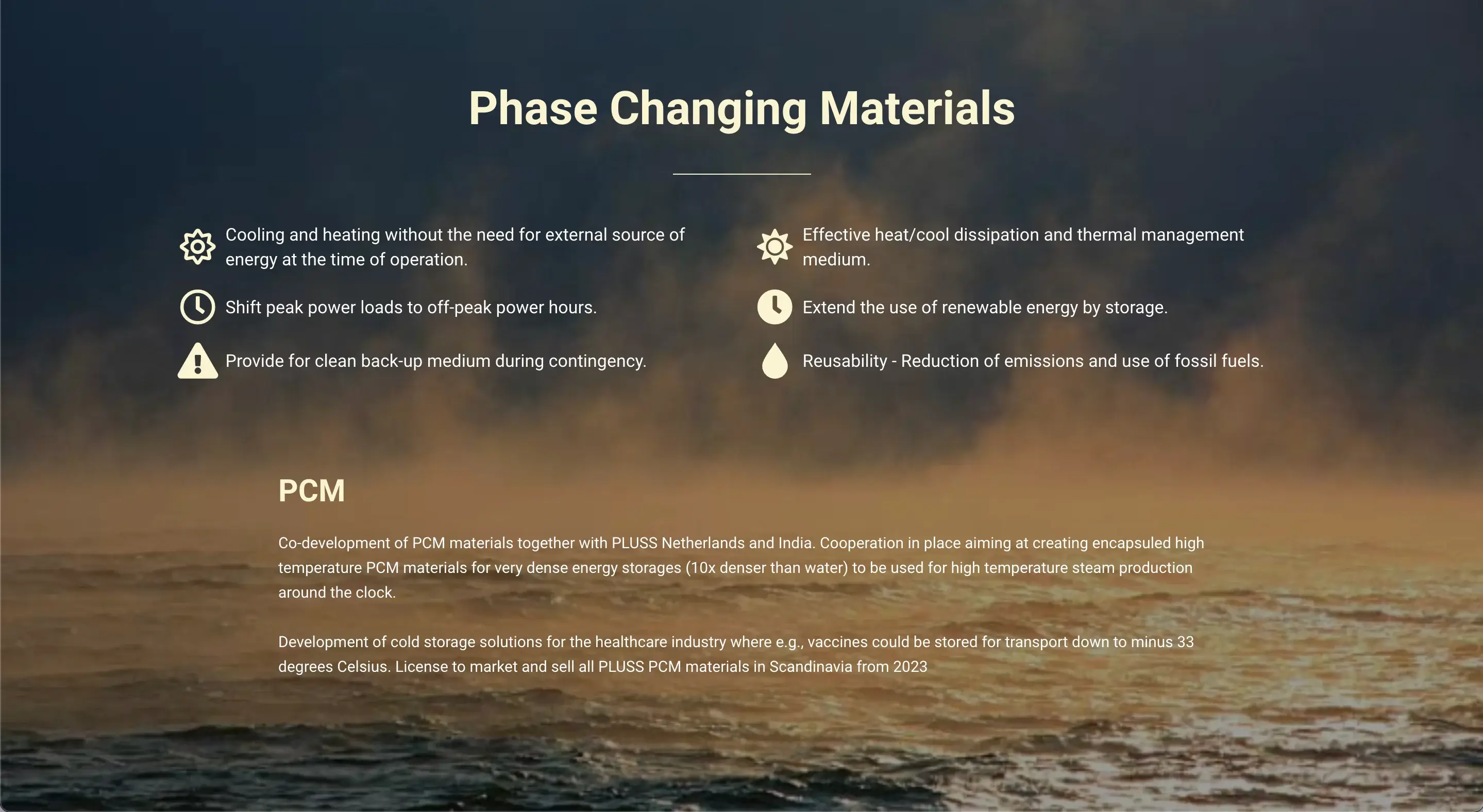 Phase Changing Materials

Cooling and heating without the need for external source of energy at the time of operation.

Shift peak power loads to off-peak power hours.

Provide for clean back-up medium during contingency.

Effective heat/cool dissipation and thermal management medium.

Extend the use of renewable energy by storage.

Reusability - Reduction of emissions and use of fossil fuels.

PCM

Co-development of PCM materials together with PLUSS Netherlands and India. Cooperation in place aiming at creating encapsuled high temperature PCM materials for very dense energy storages (10x denser than water) to be used for high temperature steam production around the clock.

Development of cold storage solutions for the healthcare industry where e.g., vaccines could be stored for transport down to minus 33 degrees Celsius. License to market and sell all PLUSS PCM materials in Scandinavia from 2023